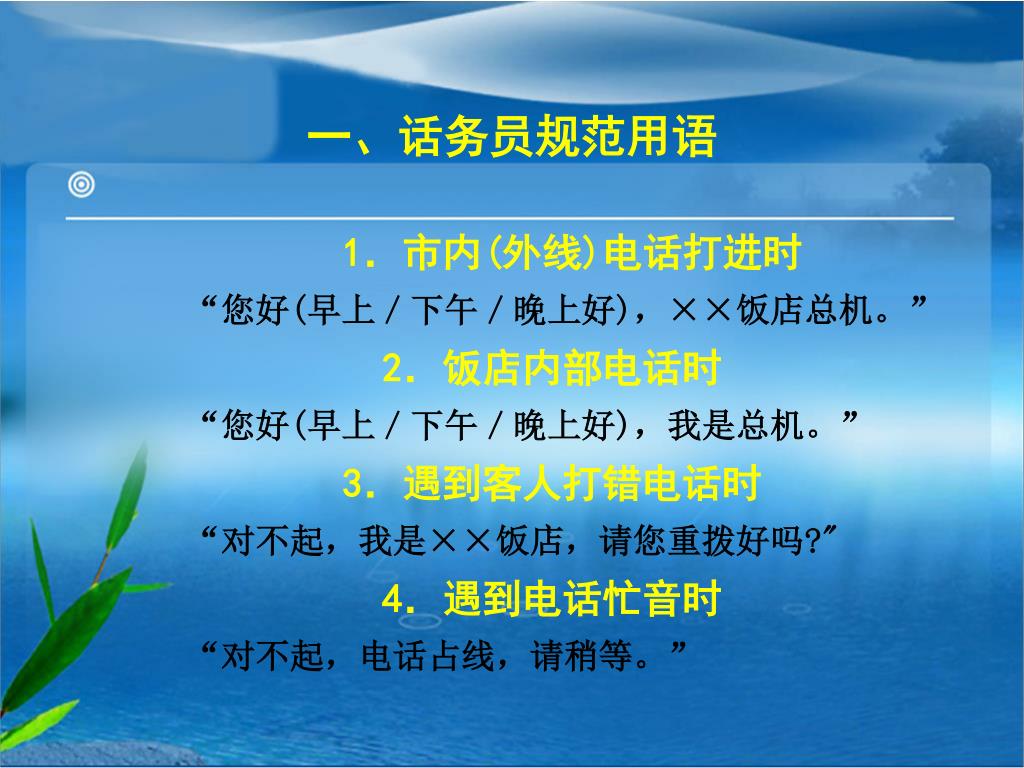 一、话务员规范用语

1．市内(外线)电话打进时

“您好(早上／下午／晚上好)，××饭店总机。”

2．饭店内部电话时

“您好(早上／下午／晚上好)，我是总机。”

3．遇到客人打错电话时

“对不起，我是××饭店，请您重拨好吗?”

4．遇到电话忙音时

“对不起，电话占线，请稍等。”